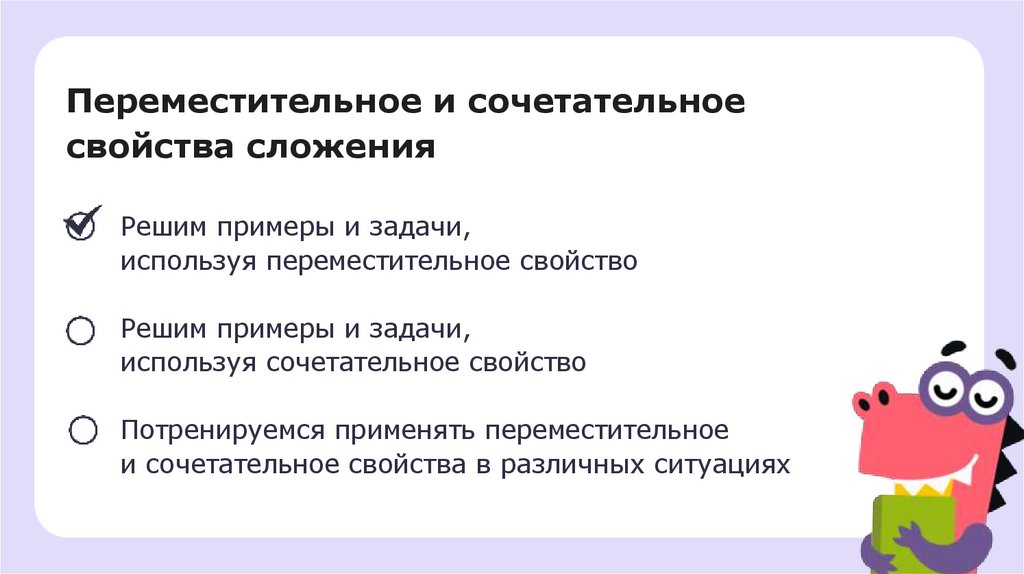 Переместительное и сочетательное свойства сложения

Решим примеры и задачи, используя переместительное свойство

Решим примеры и задачи, используя сочетательное свойство

Потренируемся применять переместительное и сочетательное свойства в различных ситуациях